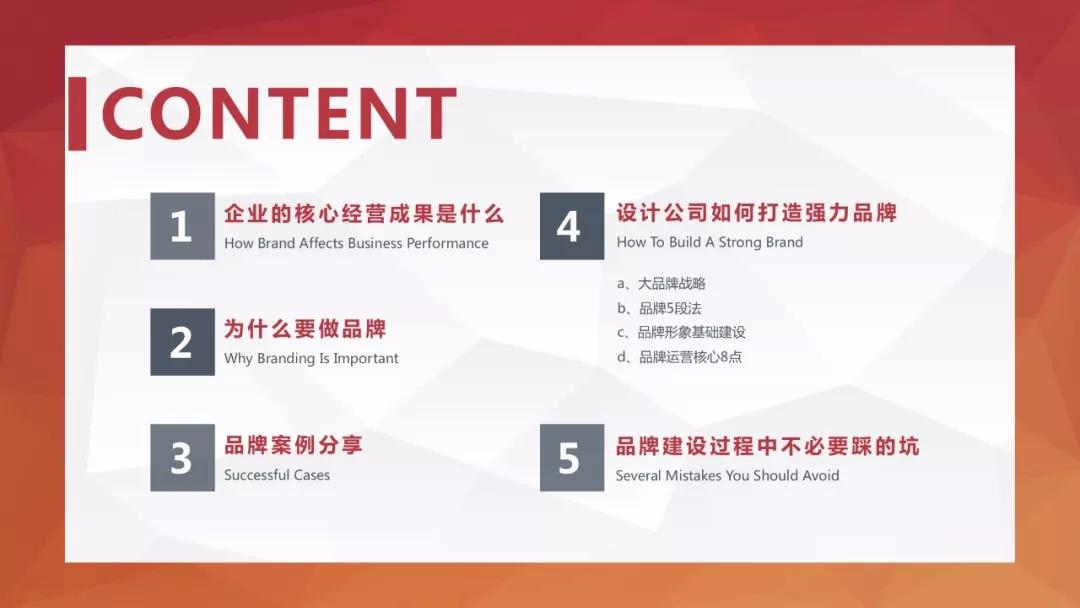 CONTENT

1
企业的核心经营成果是什么
How Brand Affects Business Performance

2
为什么要做品牌
Why Branding Is Important

3
品牌案例分享
Successful Cases

4
设计公司如何打造强力品牌
How To Build A Strong Brand

a、大品牌战略
b、品牌5段法
c、品牌形象基础建设
d、品牌运营核心8点

5
品牌建设过程中不必要踩的坑
Several Mistakes You Should Avoid